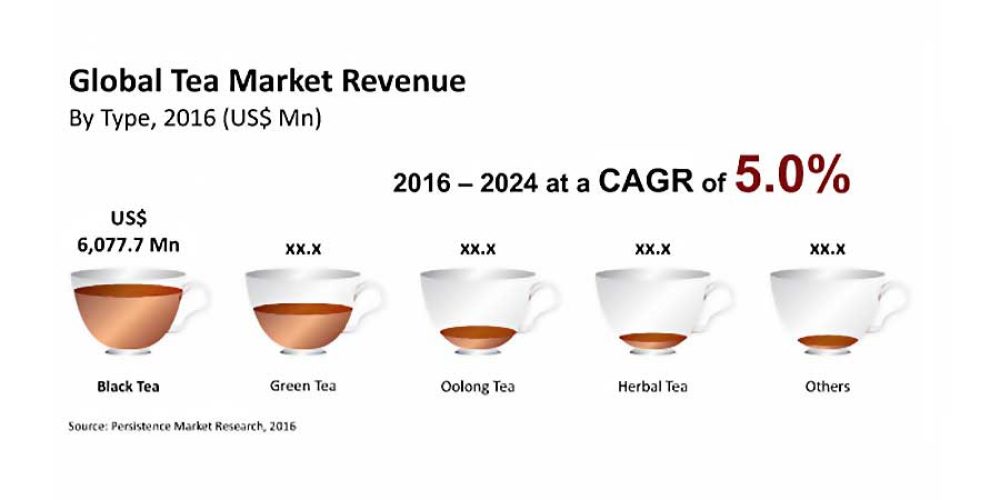 Global Tea Market Revenue
By Type, 2016 (US$ Mn)

2016 – 2024 at a CAGR of 5.0%

US$ 6,077.7 Mn

xx.x

xx.x

xx.x

xx.x

Black Tea

Green Tea

Oolong Tea

Herbal Tea

Others

Source: Persistence Market Research, 2016